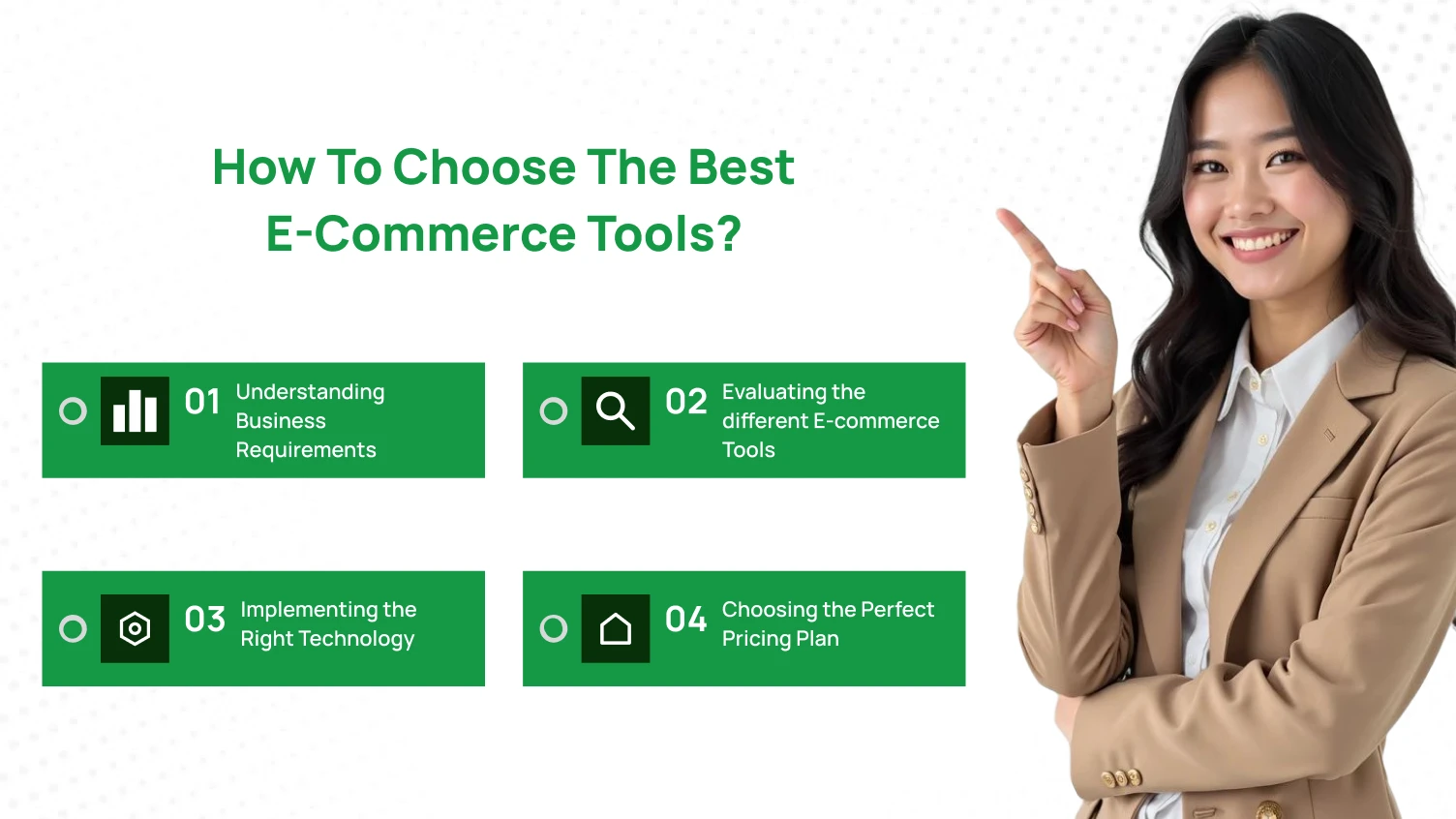 How To Choose The Best E-Commerce Tools?

01 Understanding Business Requirements

02 Evaluating the different E-commerce Tools

03 Implementing the Right Technology

04 Choosing the Perfect Pricing Plan